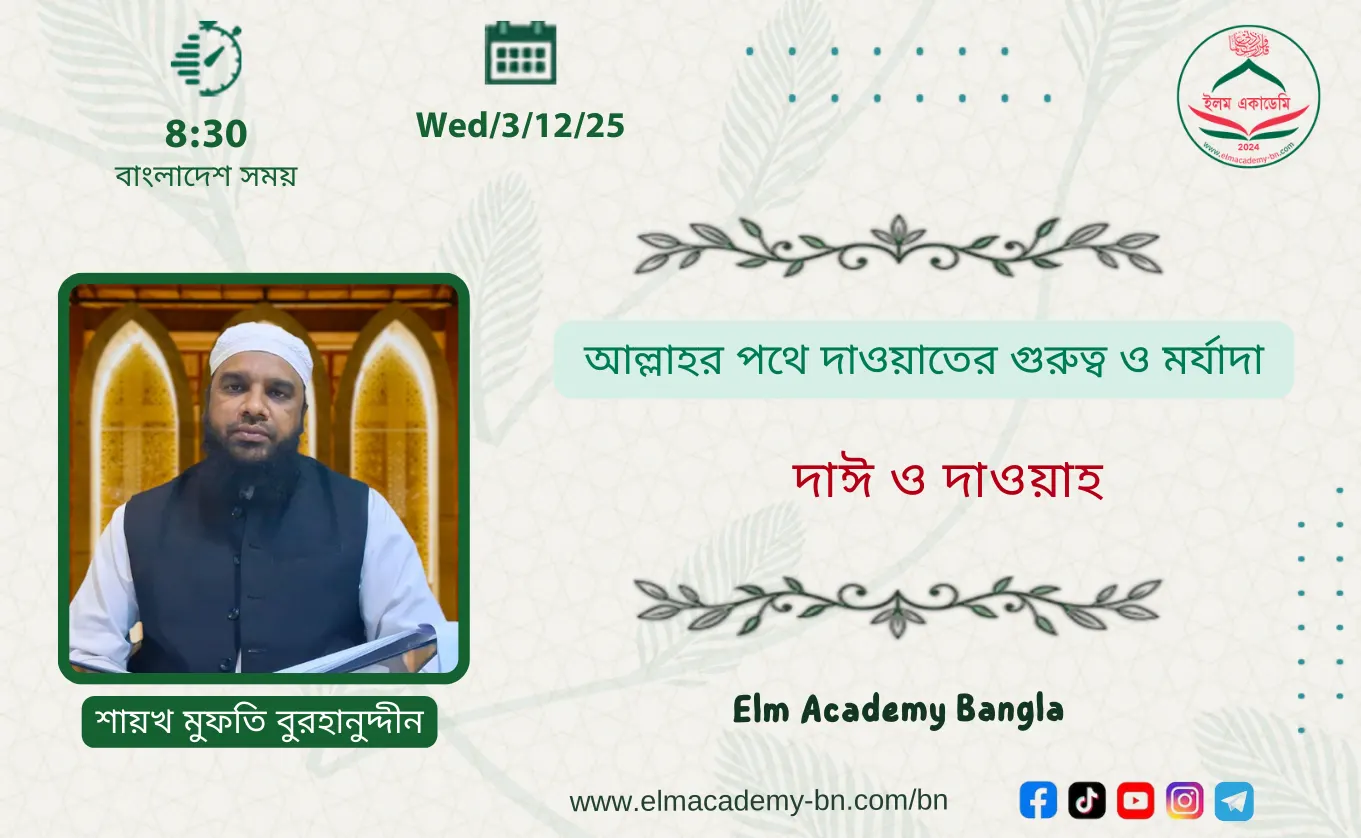 8:30
বাংলাদেশ সময়

Wed/3/12/25

ইলম একাডেমি
2024
www.elmacademy-bn.com

আল্লাহর পথে দাওয়াতের গুরুত্ব ও মর্যাদা

দাঈ ও দাওয়াহ

শায়খ মুফতি বুরহানুদ্দীন

Elm Academy Bangla

www.elmacademy-bn.com/bn